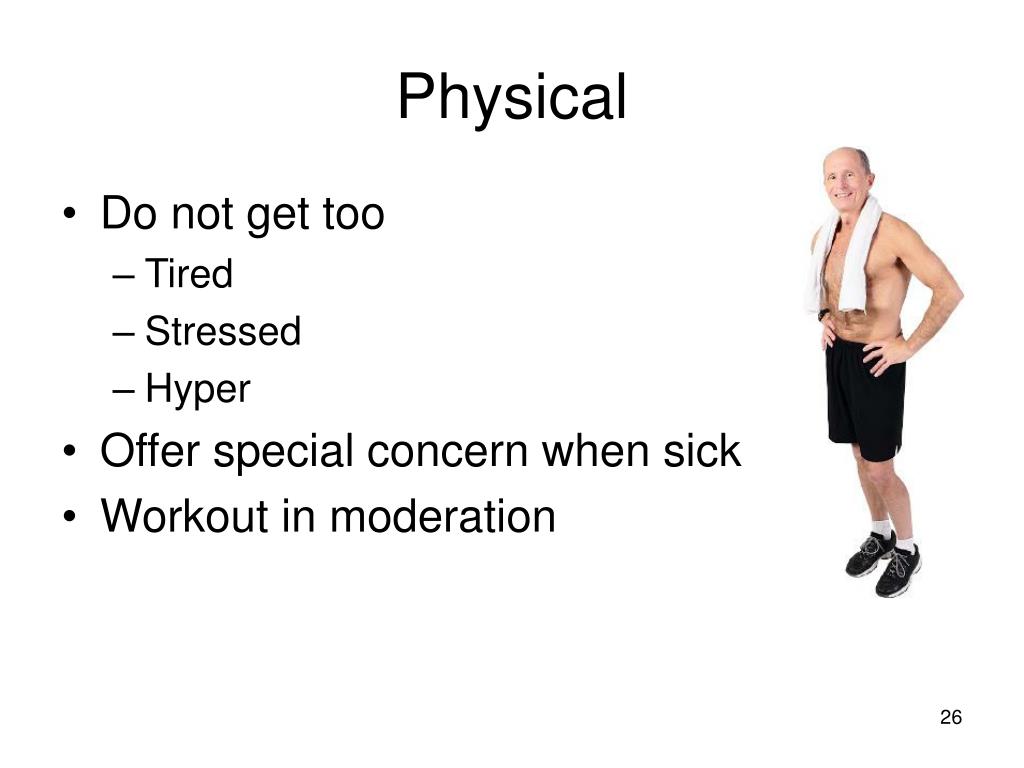 Physical

• Do not get too
 – Tired
 – Stressed
 – Hyper
• Offer special concern when sick
• Workout in moderation

26